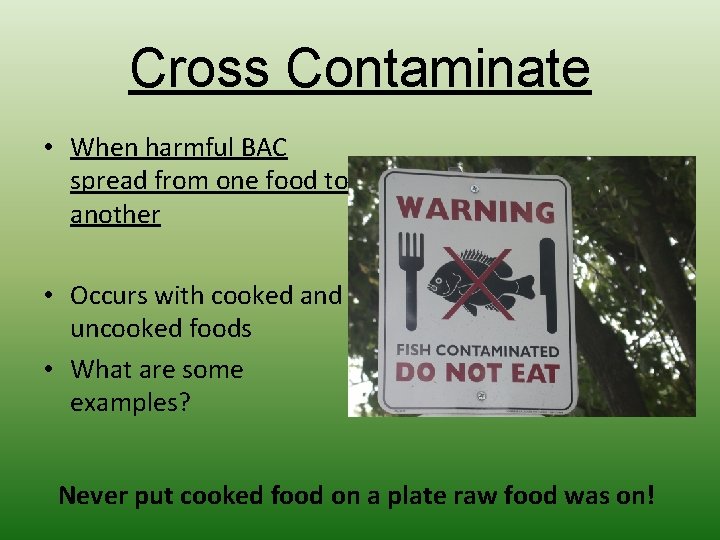 Cross Contaminate

• When harmful BAC spread from one food to another

• Occurs with cooked and uncooked foods
• What are some examples?

WARNING

FISH CONTAMINATED
DO NOT EAT

Never put cooked food on a plate raw food was on!